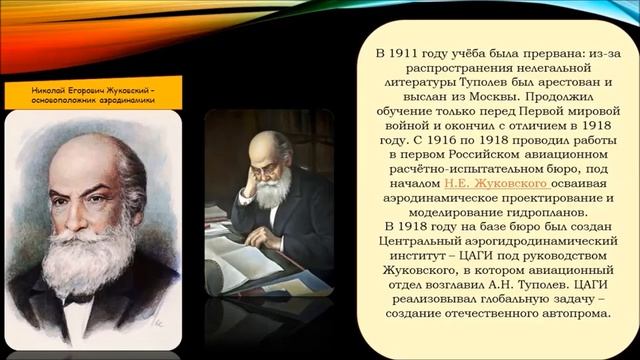 Николай Егорович Жуковский – основоположник аэродинамики

В 1911 году учёба была прервана: из-за распространения нелегальной литературы Туполев был арестован и выслан из Москвы. Продолжил обучение только перед Первой мировой войной и окончил с отличием в 1918 году. С 1916 по 1918 проводил работы в первом Российском авиационном расчётно-испытательном бюро, под началом Н.Е. Жуковского осваивая аэродинамическое проектирование и моделирование гидропланов.
В 1918 году на базе бюро был создан Центральный аэрогидродинамический институт – ЦАГИ под руководством Жуковского, в котором авиационный отдел возглавил А.Н. Туполев. ЦАГИ реализовывал глобальную задачу – создание отечественного автопрома.